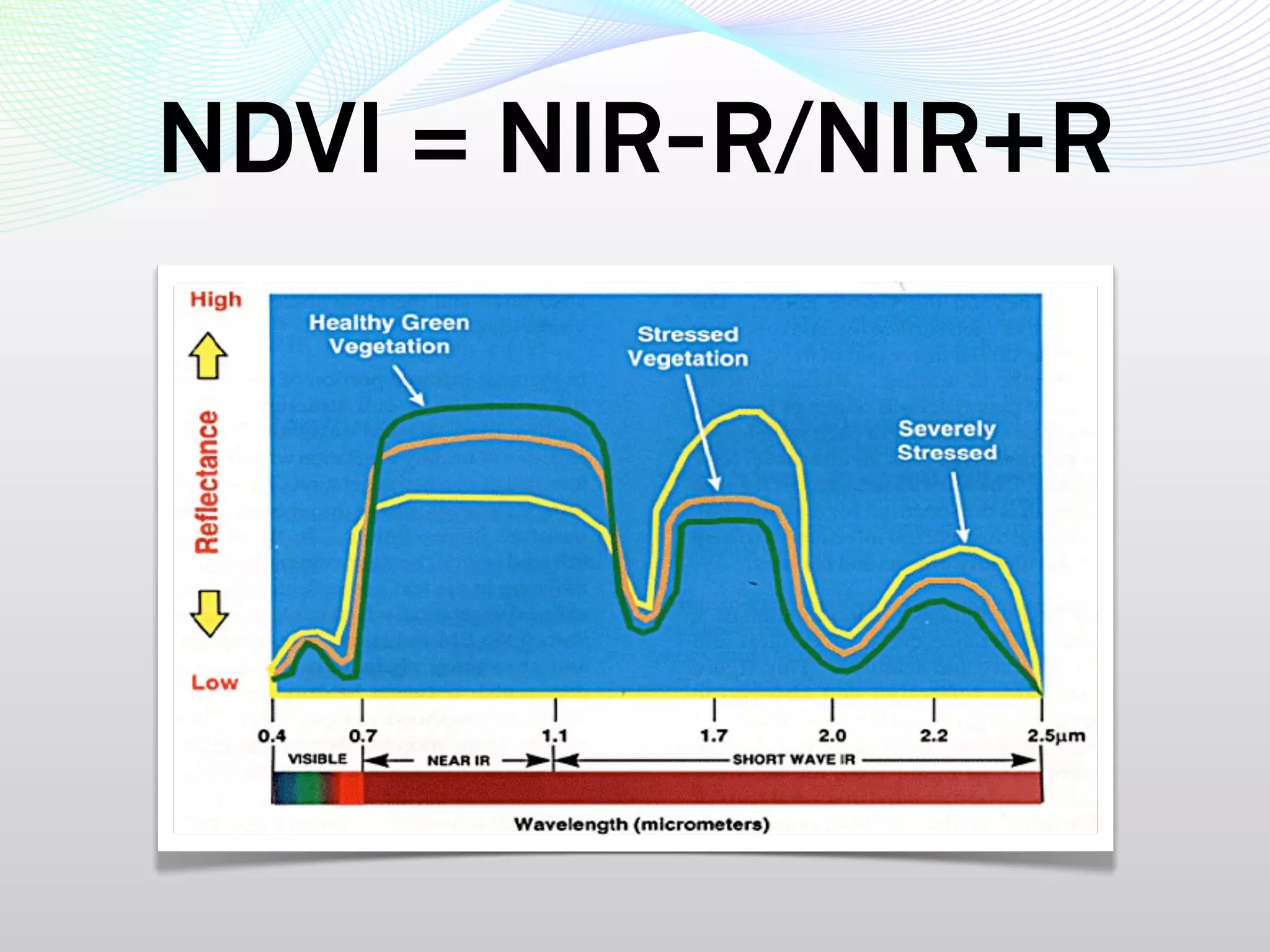 NDVI = NIR-R/NIR+R

High

Reflectance

Low

Healthy Green Vegetation

Stressed Vegetation

Severely Stressed

0.4
0.7
1.1
1.7
2.0
2.2
2.5µm

VISIBLE
NEAR IR
SHORT WAVE IR

Wavelength (micrometers)